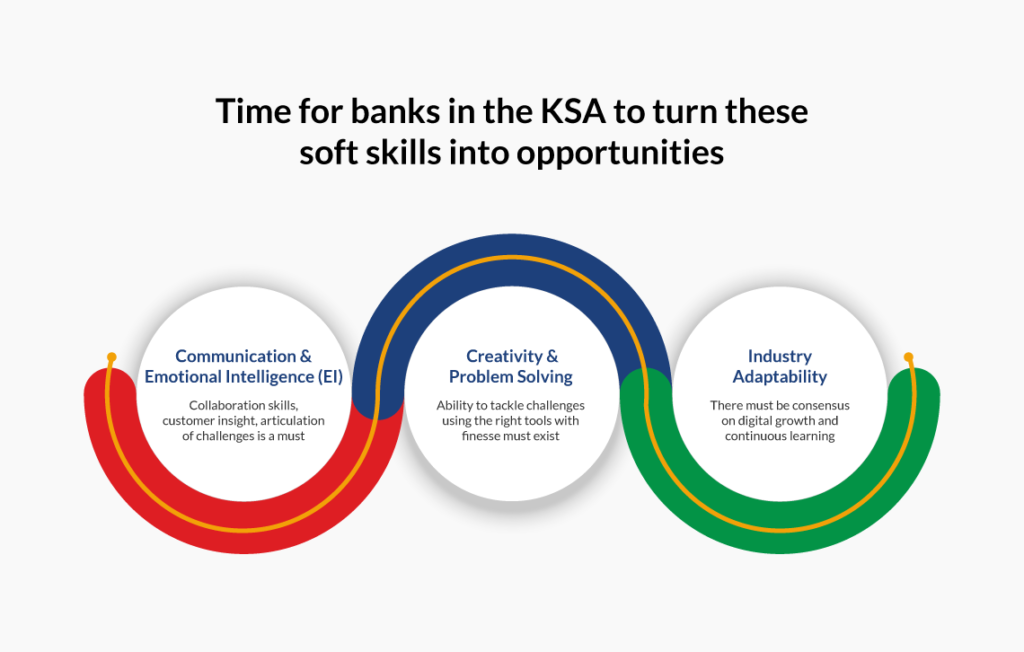 Time for banks in the KSA to turn these soft skills into opportunities

Communication & Emotional Intelligence (EI)

Collaboration skills, customer insight, articulation of challenges is a must

Creativity & Problem Solving

Ability to tackle challenges using the right tools with finesse must exist

Industry Adaptability

There must be consensus on digital growth and continuous learning